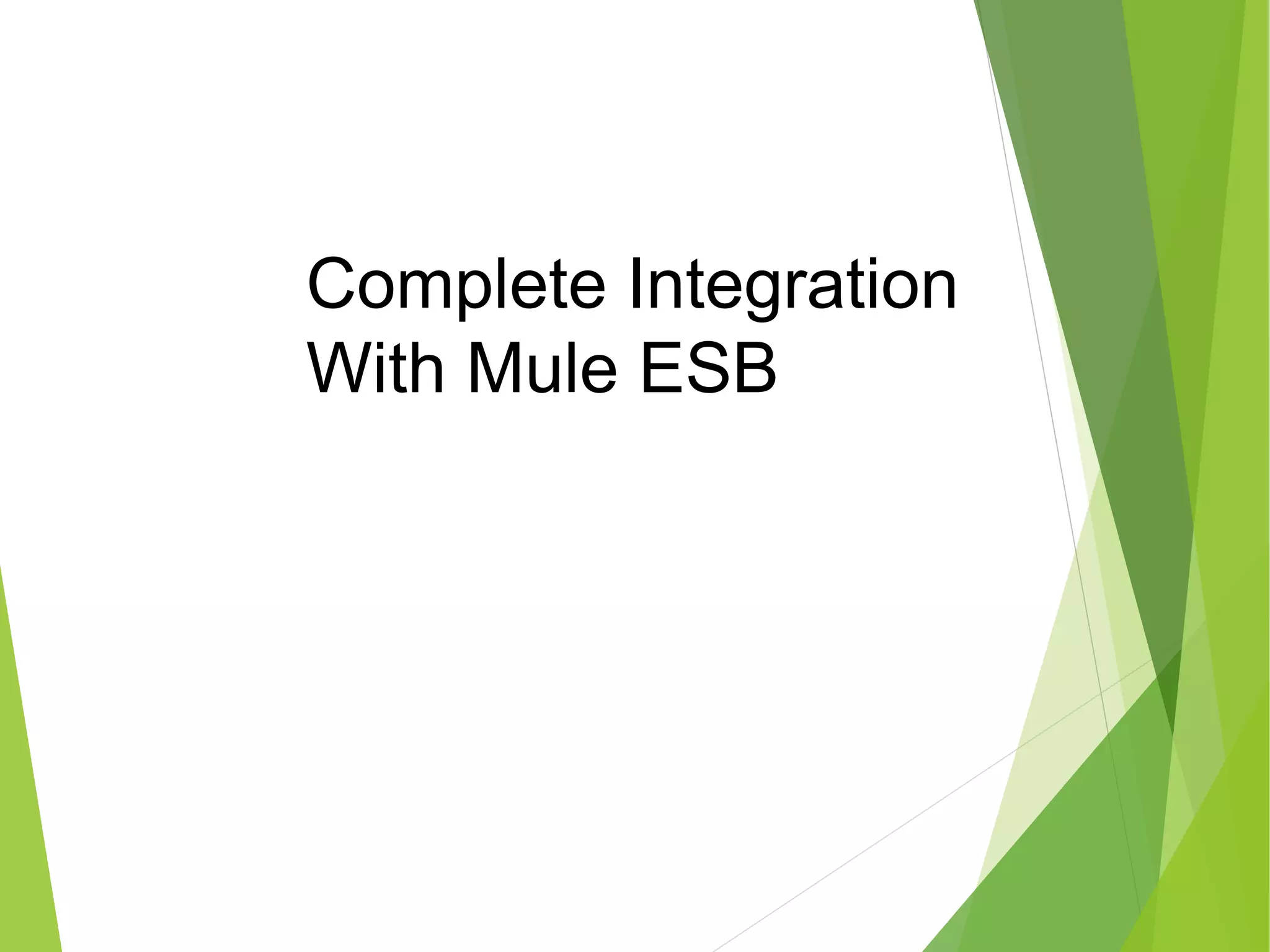 Complete Integration With Mule ESB